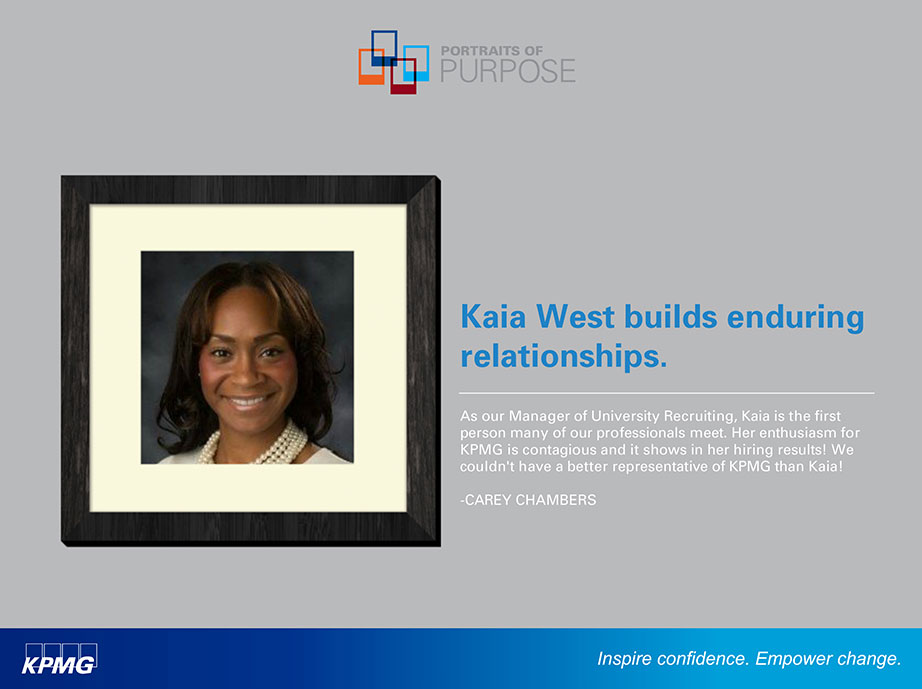 PORTRAITS OF
PURPOSE

Kaia West builds enduring relationships.

As our Manager of University Recruiting, Kaia is the first person many of our professionals meet. Her enthusiasm for KPMG is contagious and it shows in her hiring results! We couldn't have a better representative of KPMG than Kaia!

-CAREY CHAMBERS

KPMG

Inspire confidence. Empower change.